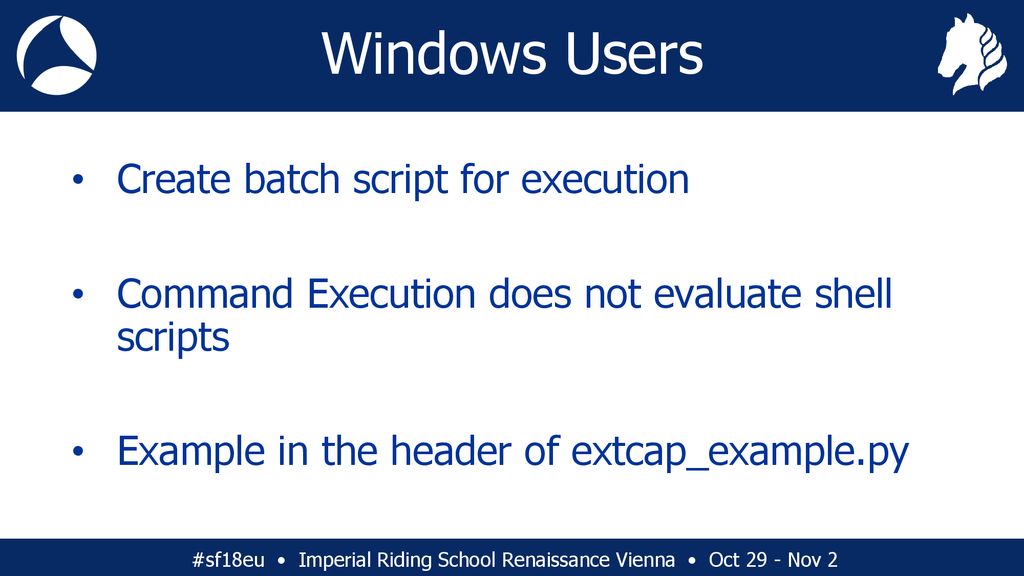 Windows Users

• Create batch script for execution

• Command Execution does not evaluate shell scripts

• Example in the header of extcap_example.py

#sf18eu • Imperial Riding School Renaissance Vienna • Oct 29 - Nov 2